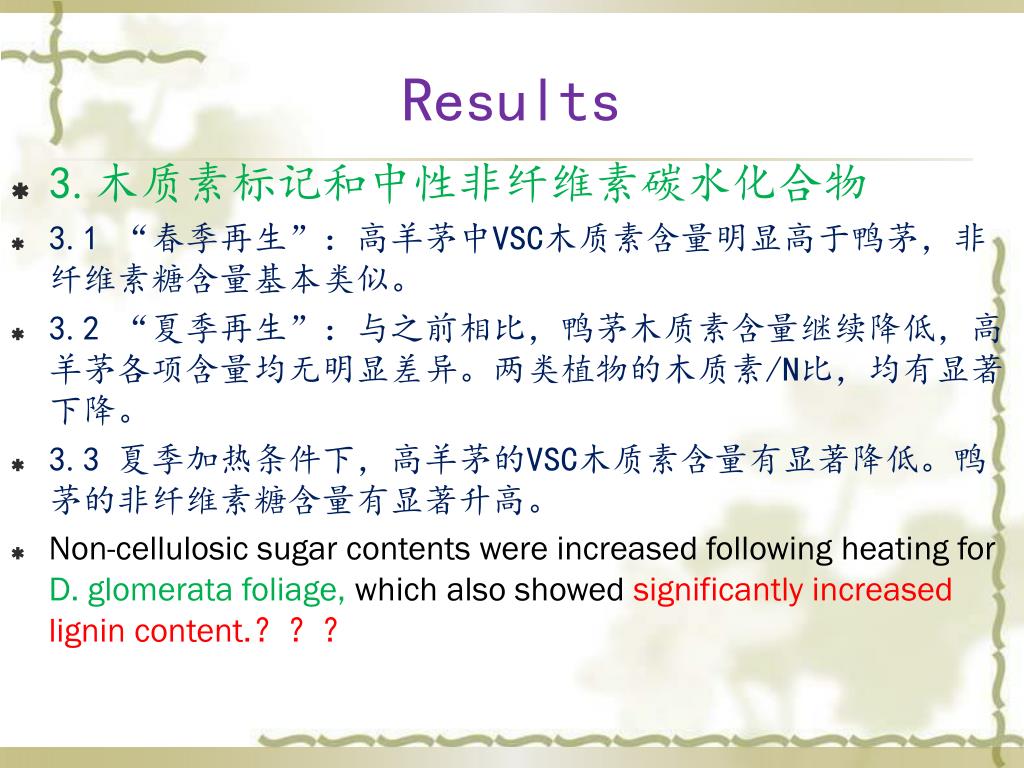 Results

3. 木质素标记和中性非纤维素碳水化合物

3.1 “春季再生”：高羊茅中VSC木质素含量明显高于鸭茅，非纤维素糖含量基本类似。

3.2 “夏季再生”：与之前相比，鸭茅木质素含量继续降低，高羊茅各项含量均无明显差异。两类植物的木质素/N比，均有显著下降。

3.3 夏季加热条件下，高羊茅的VSC木质素含量有显著降低。鸭茅的非纤维素糖含量有显著升高。

Non-cellulosic sugar contents were increased following heating for D. glomerata foliage, which also showed significantly increased lignin content.？？？